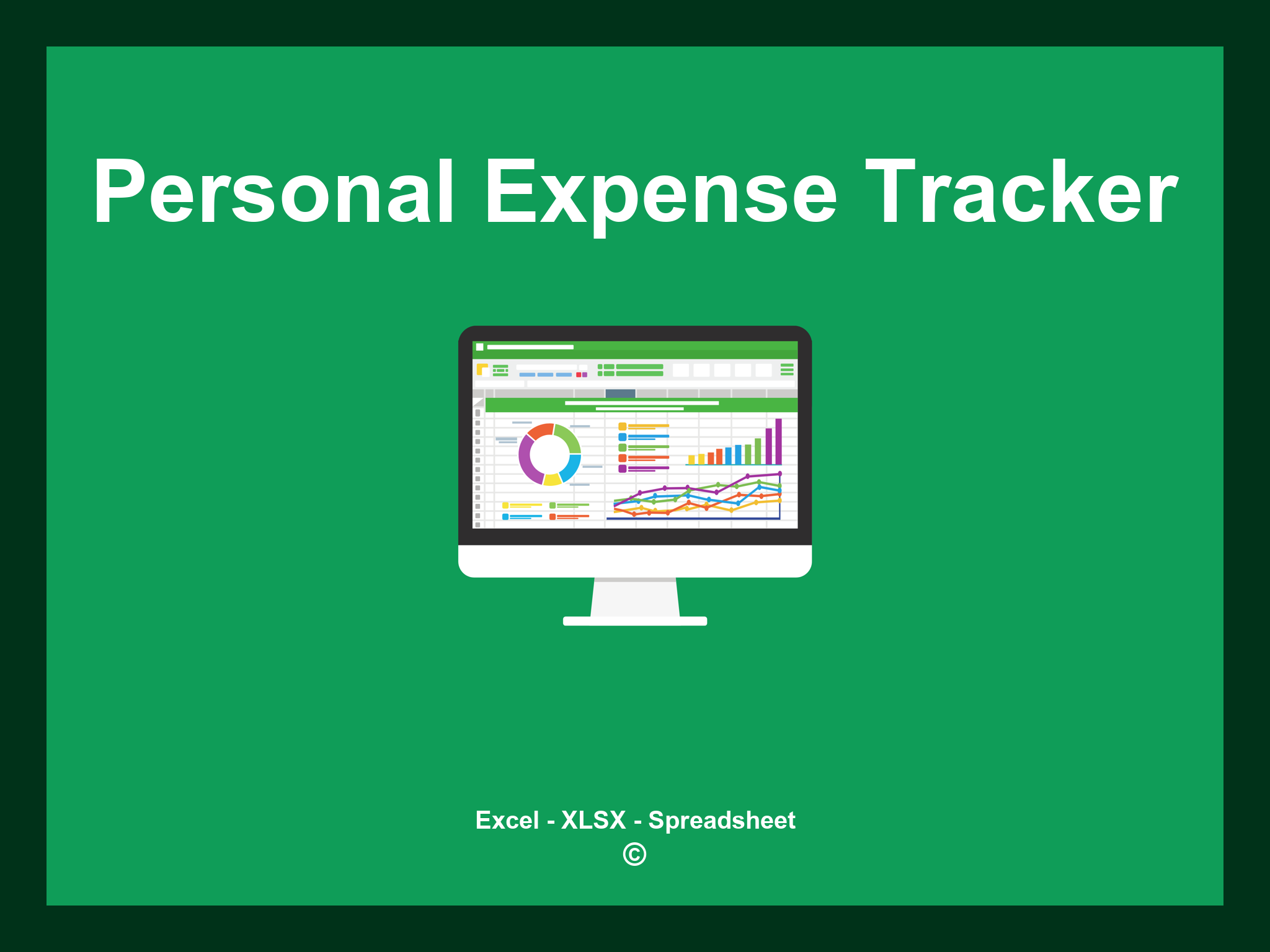 Personal Expense Tracker

Excel - XLSX - Spreadsheet
©